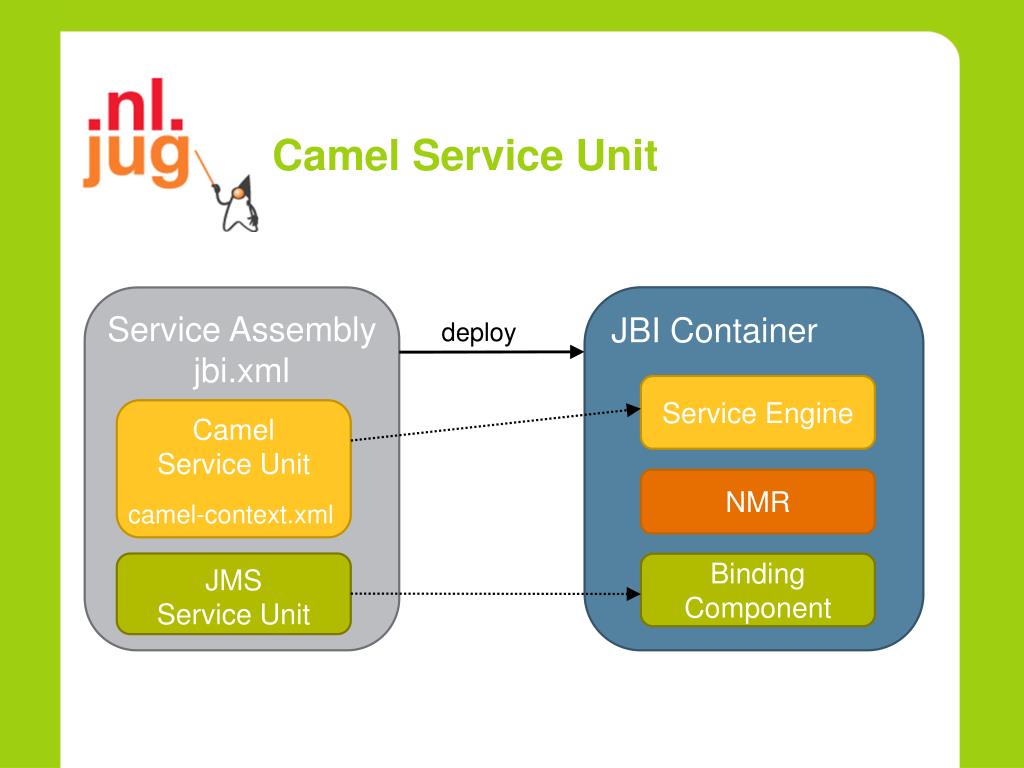 .nl.
jug

Camel Service Unit

Service Assembly
jbi.xml

Camel
Service Unit
camel-context.xml

JMS
Service Unit

deploy

JBI Container

Service Engine

NMR

Binding
Component